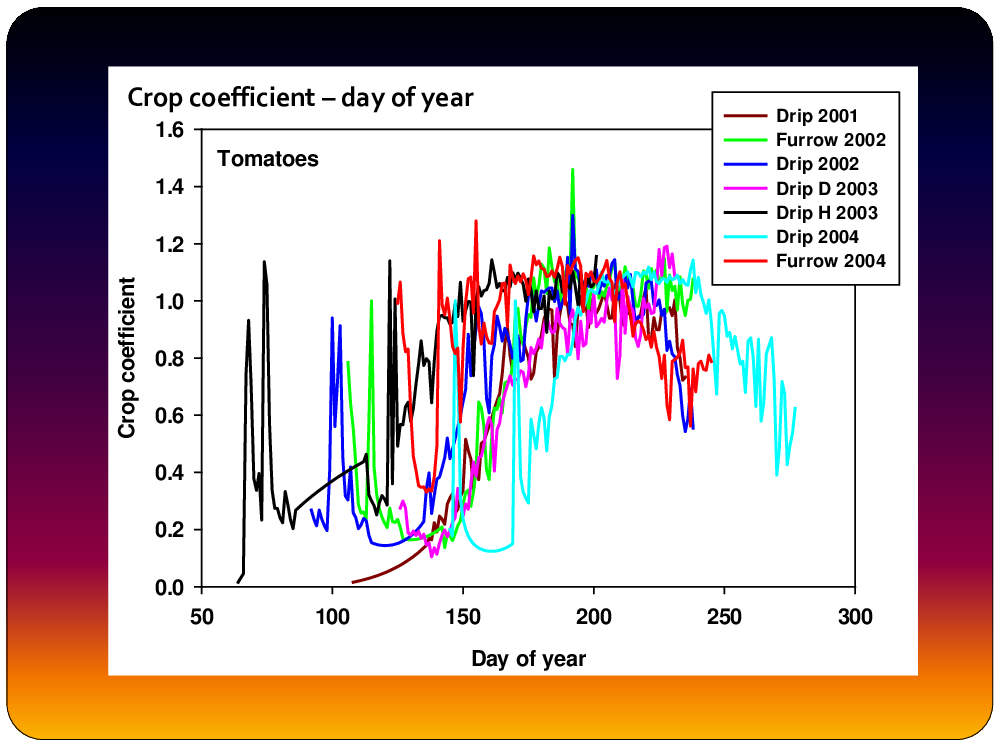 Crop coefficient – day of year

Tomatoes

Drip 2001
Furrow 2002
Drip 2002
Drip D 2003
Drip H 2003
Drip 2004
Furrow 2004

Crop coefficient

1.6
1.4
1.2
1.0
0.8
0.6
0.4
0.2
0.0

50
100
150
200
250
300

Day of year